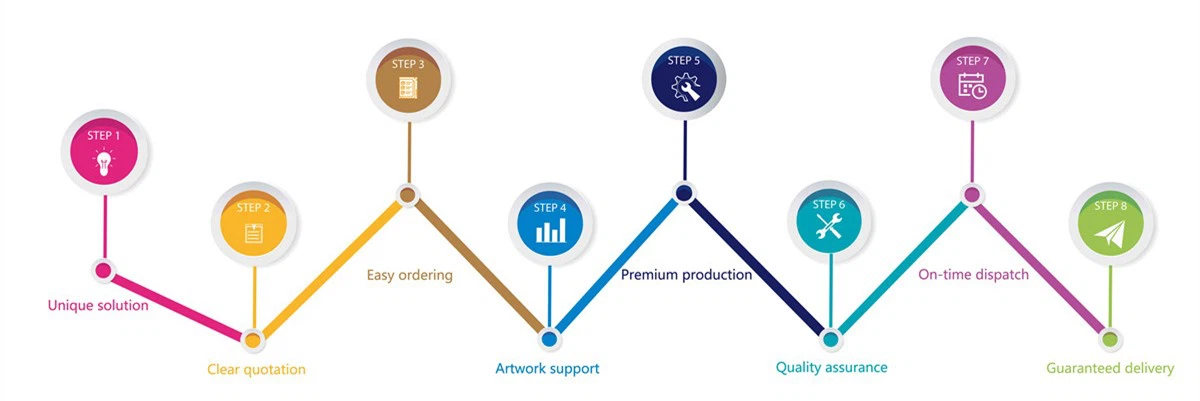 STEP 1
Unique solution
STEP 2
Clear quotation
STEP 3
Easy ordering
STEP 4
Artwork support
STEP 5
Premium production
STEP 6
Quality assurance
STEP 7
On-time dispatch
STEP 8
Guaranteed delivery